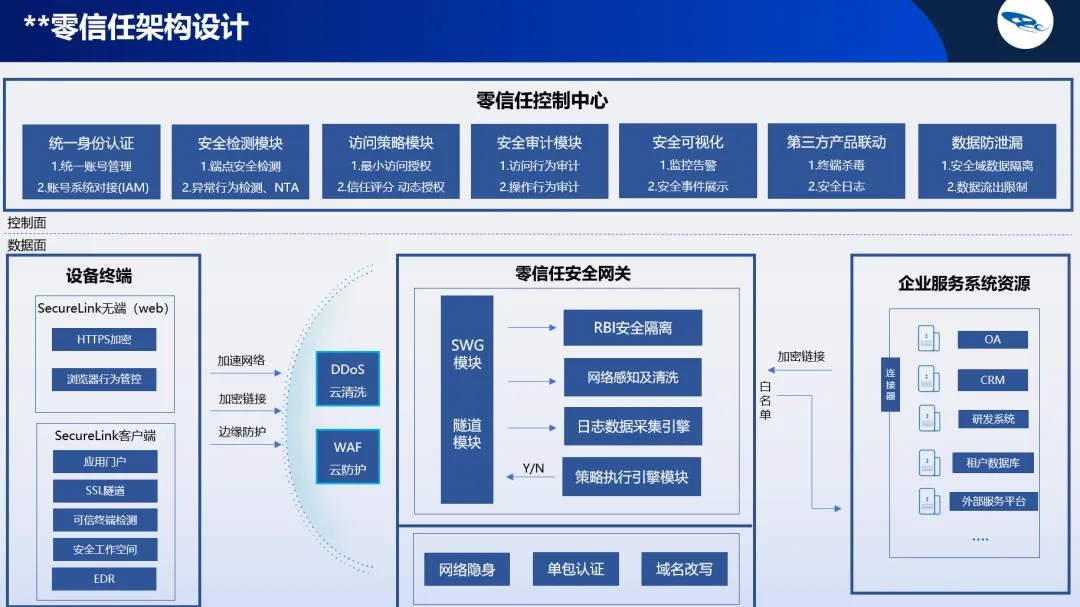 **零信任架构设计

零信任控制中心

统一身份认证
1.统一账号管理
2.账号系统对接(IAM)

安全检测模块
1.端点安全检测
2.异常行为检测、NTA

访问策略模块
1.最小访问授权
2.信任评分 动态授权

安全审计模块
1.访问行为审计
2.操作行为审计

安全可视化
1.监控告警
2.安全事件展示

第三方产品联动
1.终端杀毒
2.安全日志

数据防泄漏
1.安全域数据隔离
2.数据流出限制

控制面
数据面

设备终端

SecureLink无端（web）
HTTPS加密
浏览器行为管控

SecureLink客户端
应用门户
SSL隧道
可信终端检测
安全工作空间
EDR

加速网络
加密链接
边缘防护

DDoS
云清洗

WAF
云防护

零信任安全网关

SWG
模块

隧道
模块

RBI安全隔离
网络感知及清洗
日志数据采集引擎
Y/N
策略执行引擎模块

网络隐身
单包认证
域名改写

加密链接
白名单

企业服务系统资源

连接器

OA
CRM
研发系统
租户数据库
外部服务平台
....